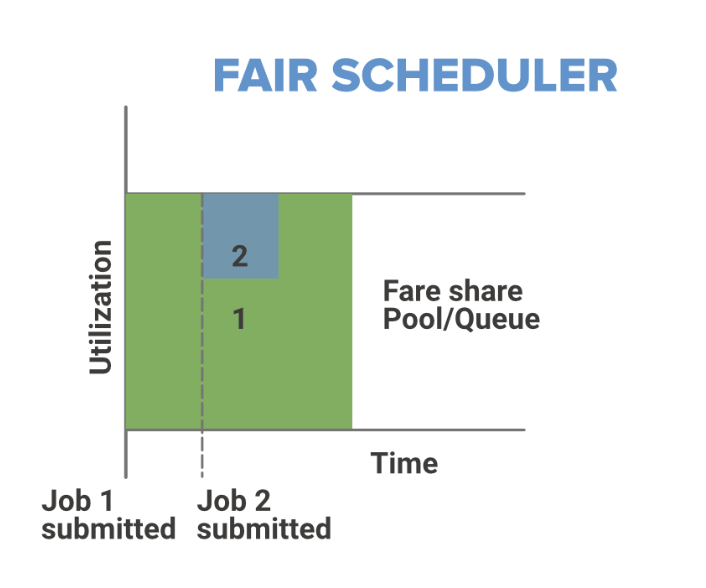 FAIR SCHEDULER

Utilization

2

1

Fare share Pool/Queue

Time

Job 1 submitted

Job 2 submitted